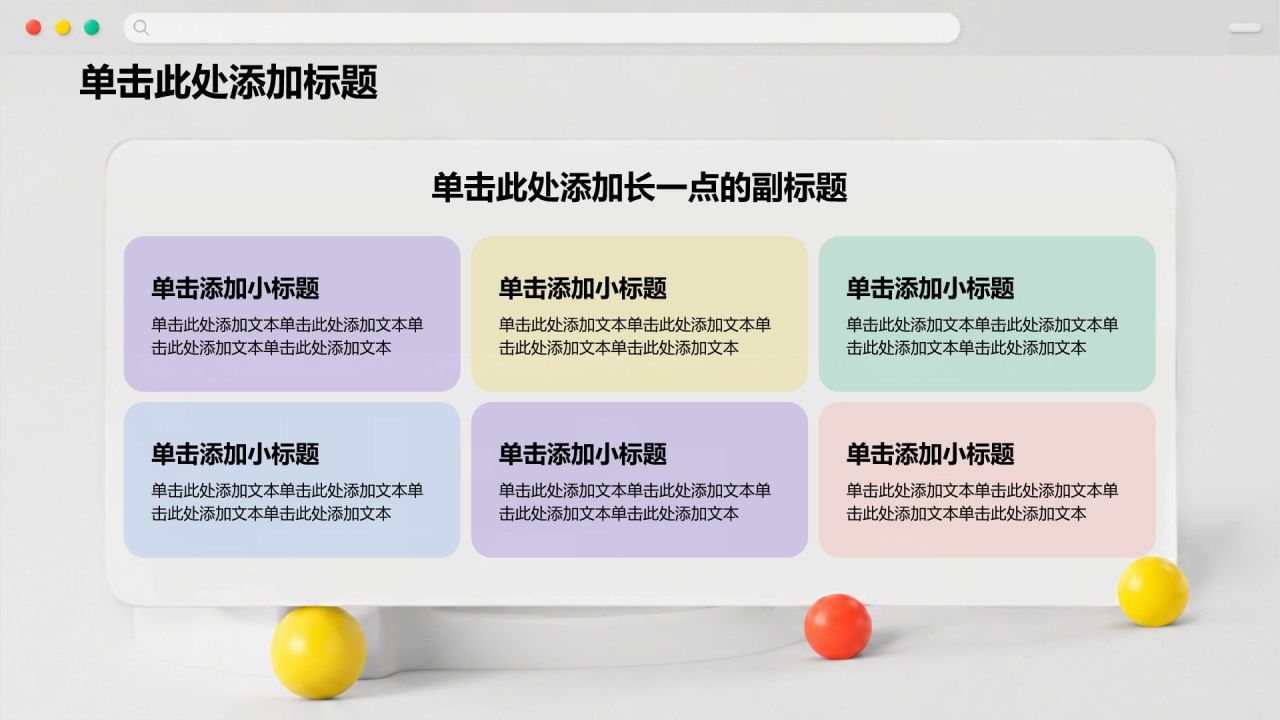 单击此处添加标题

单击此处添加长一点的副标题

单击添加小标题
单击此处添加文本单击此处添加文本单击此处添加文本单击此处添加文本

单击添加小标题
单击此处添加文本单击此处添加文本单击此处添加文本单击此处添加文本

单击添加小标题
单击此处添加文本单击此处添加文本单击此处添加文本单击此处添加文本

单击添加小标题
单击此处添加文本单击此处添加文本单击此处添加文本单击此处添加文本

单击添加小标题
单击此处添加文本单击此处添加文本单击此处添加文本单击此处添加文本

单击添加小标题
单击此处添加文本单击此处添加文本单击此处添加文本单击此处添加文本